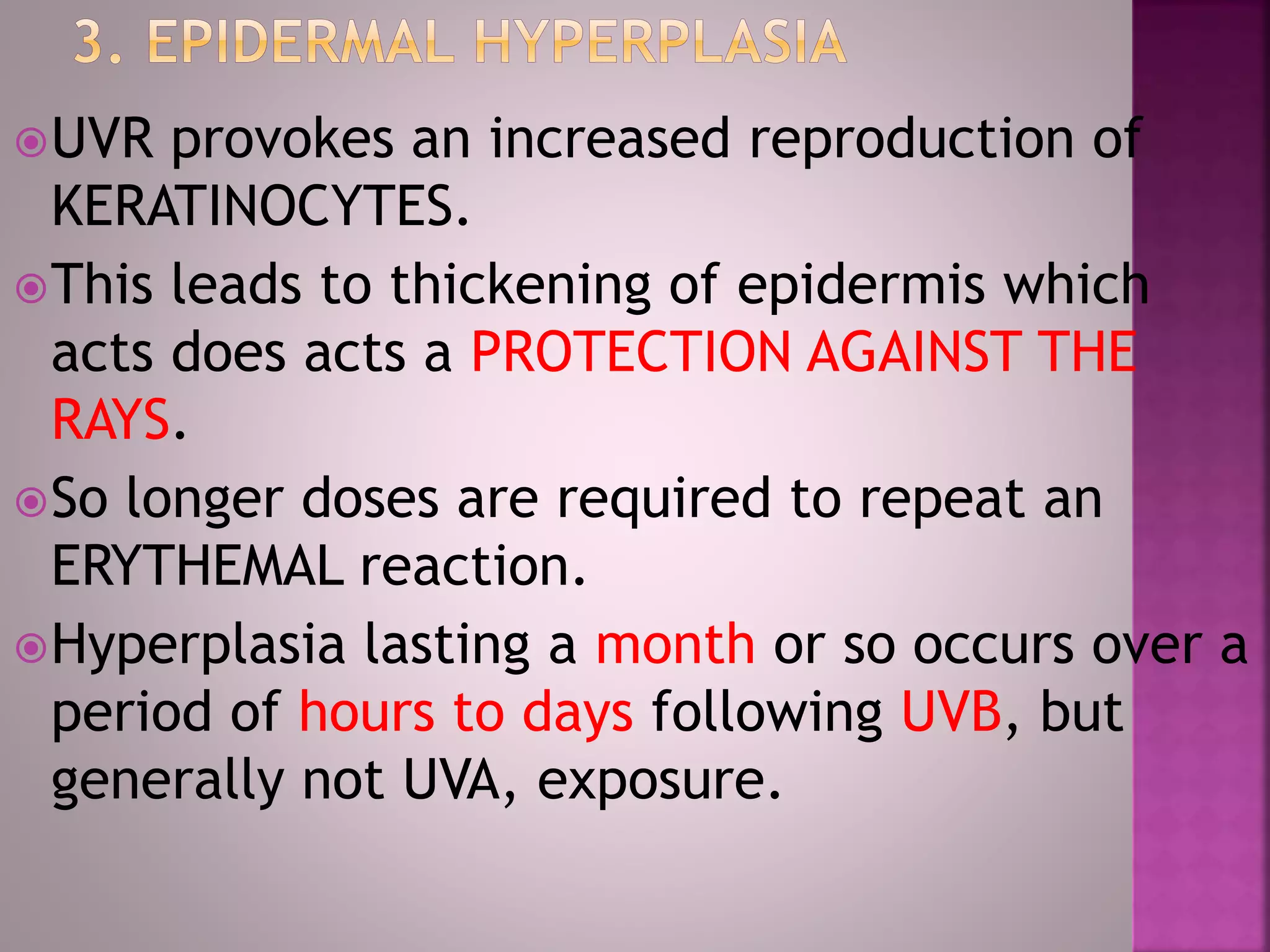 3. EPIDERMAL HYPERPLASIA

UVR provokes an increased reproduction of KERATINOCYTES.

This leads to thickening of epidermis which acts does acts a PROTECTION AGAINST THE RAYS.

So longer doses are required to repeat an ERYTHEMAL reaction.

Hyperplasia lasting a month or so occurs over a period of hours to days following UVB, but generally not UVA, exposure.